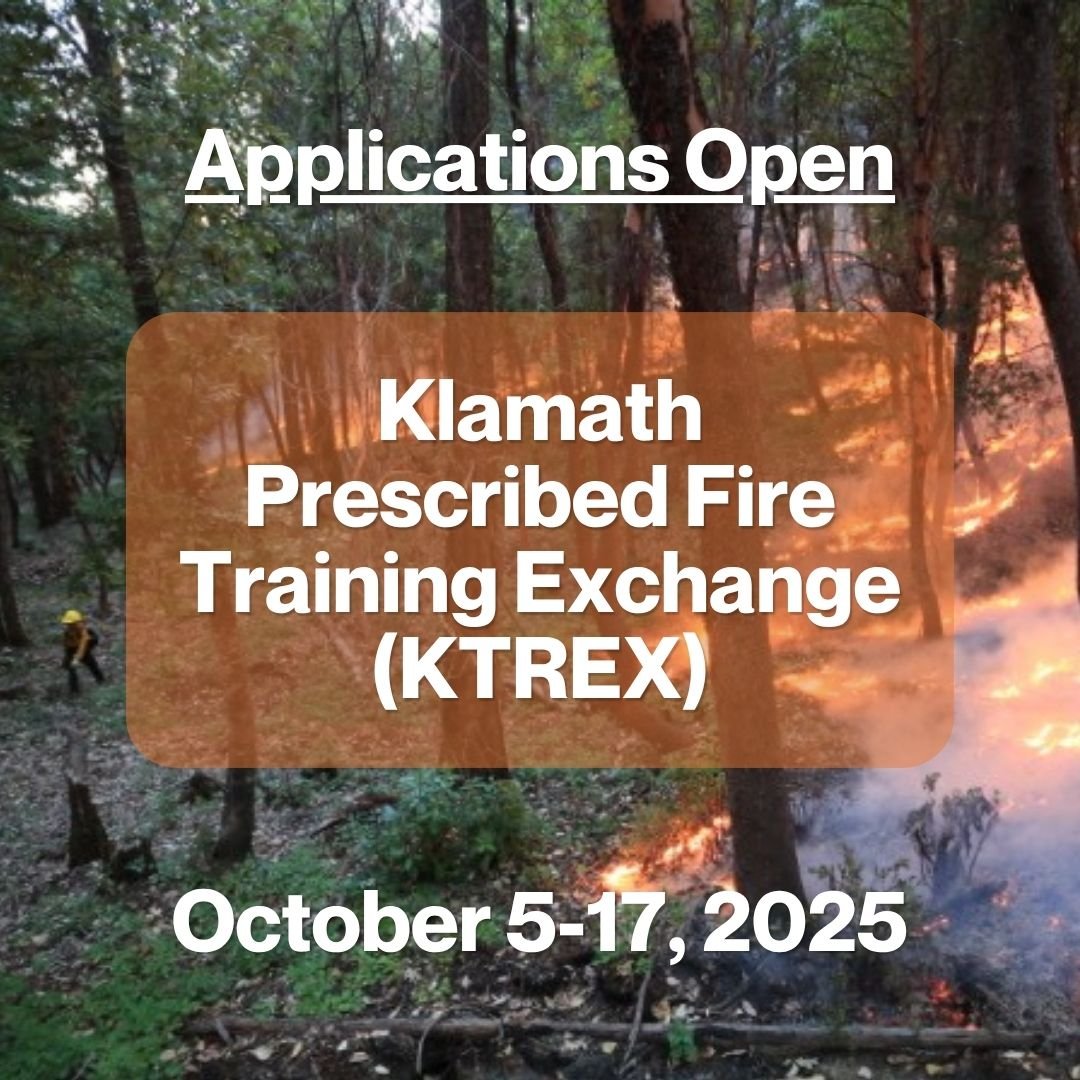 Applications Open

Klamath Prescribed Fire Training Exchange (KTREX)

October 5-17, 2025